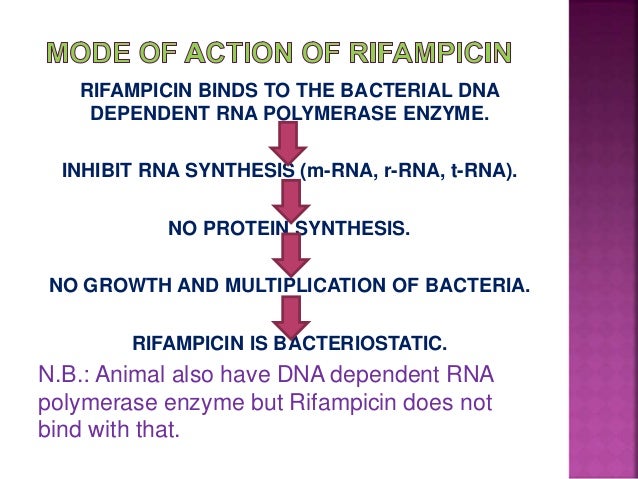 MODE OF ACTION OF RIFAMPICIN

RIFAMPICIN BINDS TO THE BACTERIAL DNA DEPENDENT RNA POLYMERASE ENZYME.

INHIBIT RNA SYNTHESIS (m-RNA, r-RNA, t-RNA).

NO PROTEIN SYNTHESIS.

NO GROWTH AND MULTIPLICATION OF BACTERIA.

RIFAMPICIN IS BACTERIOSTATIC.

N.B.: Animal also have DNA dependent RNA polymerase enzyme but Rifampicin does not bind with that.